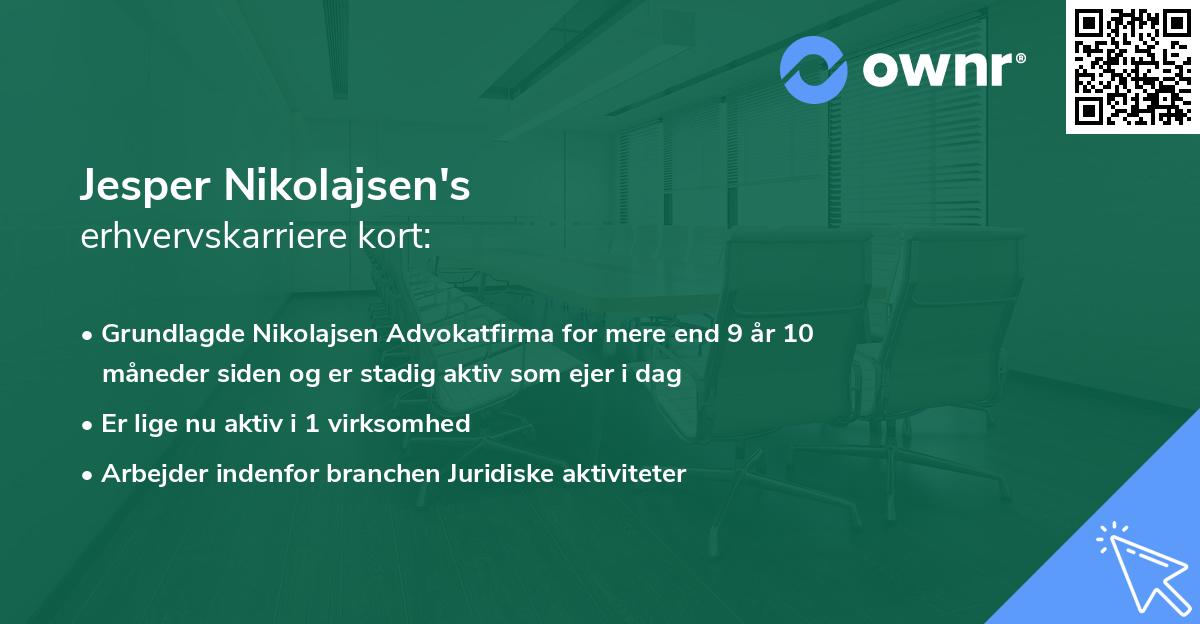 ownr®

Jesper Nikolajsen's
erhvervskarriere kort:

• Grundlagde Nikolajsen Advokatfirma for mere end 9 år 10 måneder siden og er stadig aktiv som ejer i dag
• Er lige nu aktiv i 1 virksomhed
• Arbejder indenfor branchen Juridiske aktiviteter